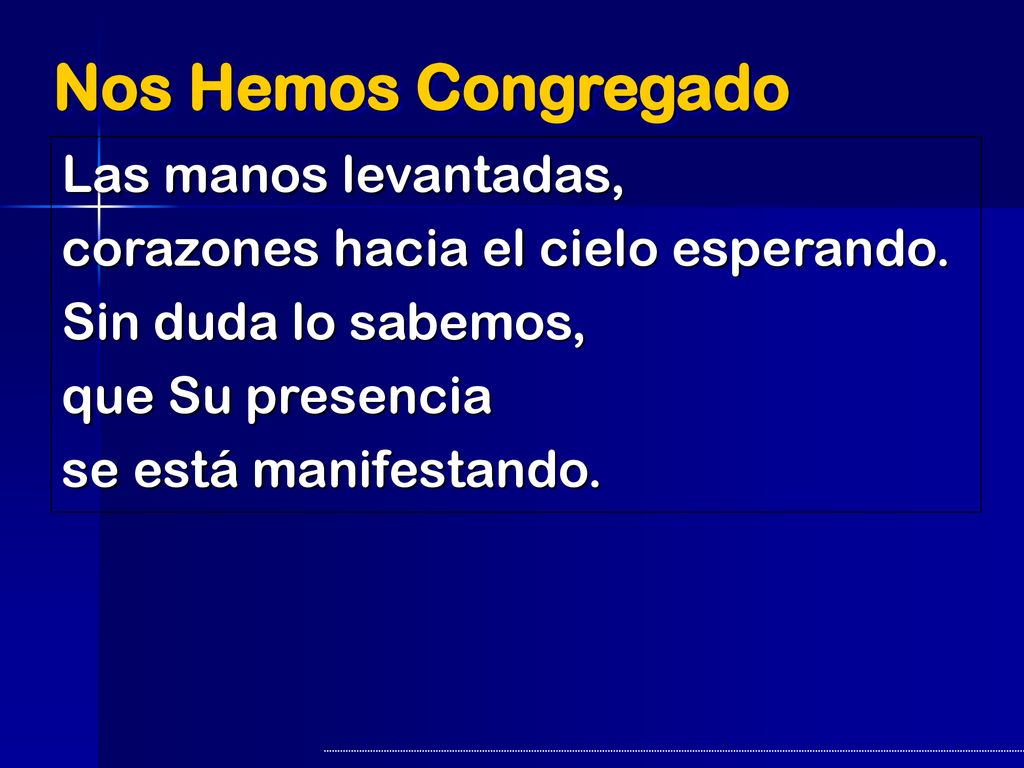 Nos Hemos Congregado

Las manos levantadas,
corazones hacia el cielo esperando.
Sin duda lo sabemos,
que Su presencia
se está manifestando.